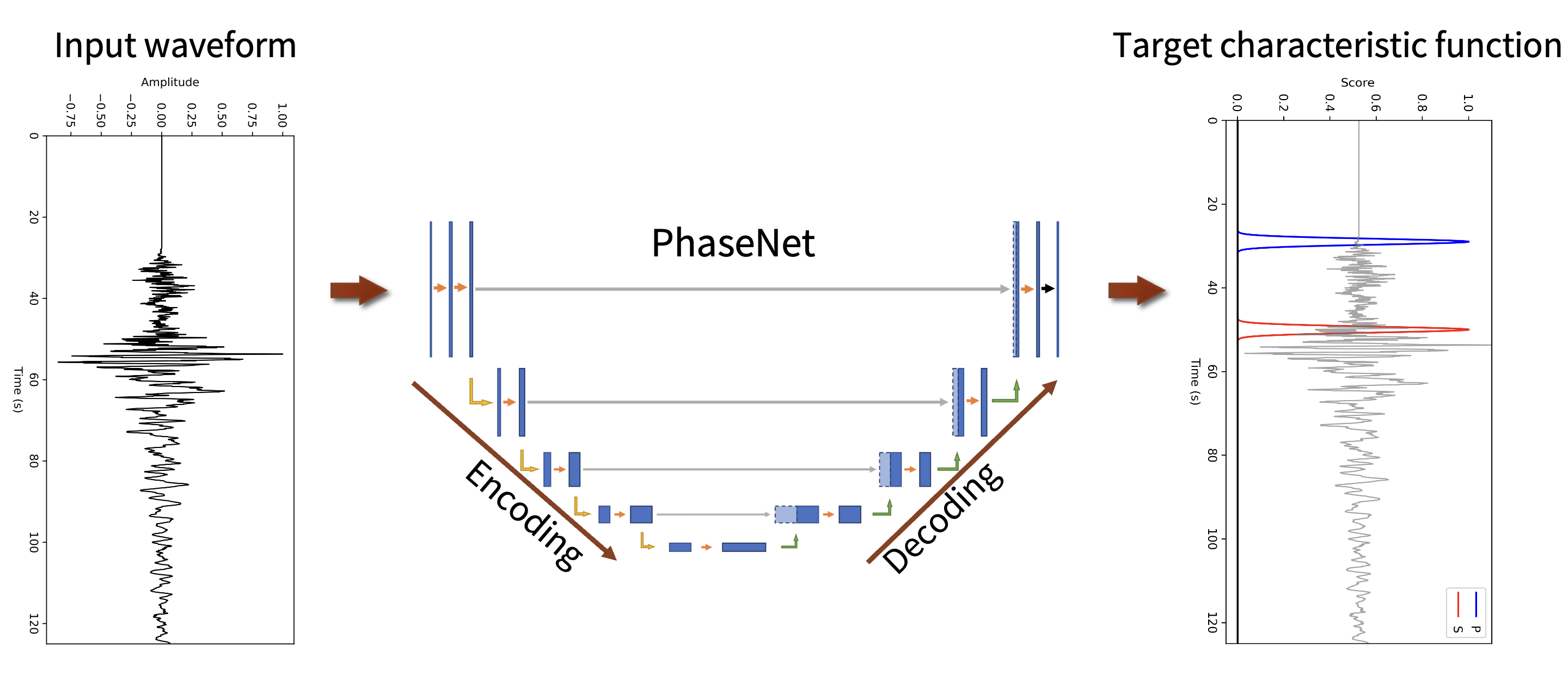 Input waveform

Amplitude

−0.75 −0.50 −0.25 0.00 0.25 0.50 0.75 1.00

0
20
40
60
80
100
120

Time (s)

PhaseNet

Encoding

Decoding

Target characteristic function

Score

0.0 0.2 0.4 0.6 0.8 1.0

0
20
40
60
80
100
120

Time (s)

P
S